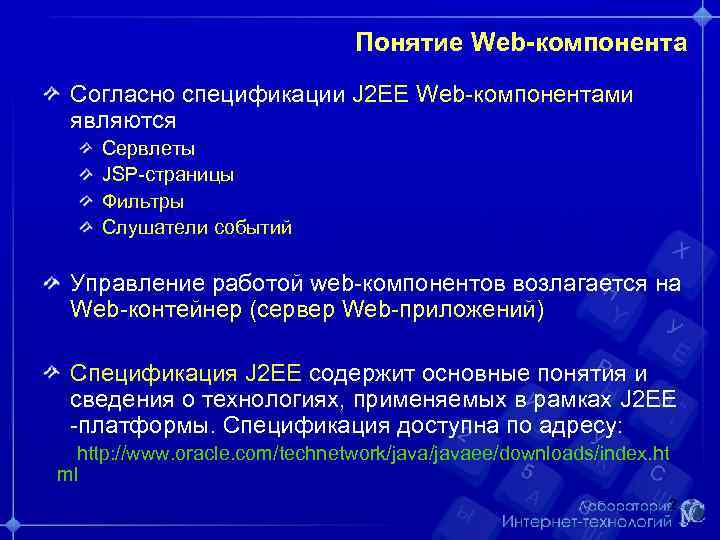 Понятие Web-компонента

Согласно спецификации J2EE Web-компонентами являются

Сервлеты

JSP-страницы

Фильтры

Слушатели событий

Управление работой web-компонентов возлагается на Web-контейнер (сервер Web-приложений)

Спецификация J2EE содержит основные понятия и сведения о технологиях, применяемых в рамках J2EE -платформы. Спецификация доступна по адресу:

http://www.oracle.com/technetwork/java/javaee/downloads/index.html

Лаборатория Интернет-технологий